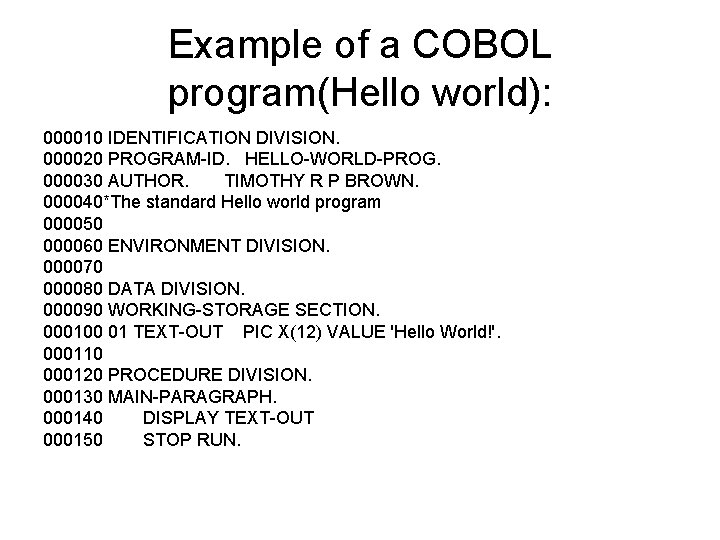 Example of a COBOL program(Hello world):

000010 IDENTIFICATION DIVISION.
000020 PROGRAM-ID.   HELLO-WORLD-PROG.
000030 AUTHOR.       TIMOTHY R P BROWN.
000040*The standard Hello world program
000050
000060 ENVIRONMENT DIVISION.
000070
000080 DATA DIVISION.
000090 WORKING-STORAGE SECTION.
000100 01 TEXT-OUT    PIC X(12) VALUE 'Hello World!'.
000110
000120 PROCEDURE DIVISION.
000130 MAIN-PARAGRAPH.
000140        DISPLAY TEXT-OUT
000150        STOP RUN.